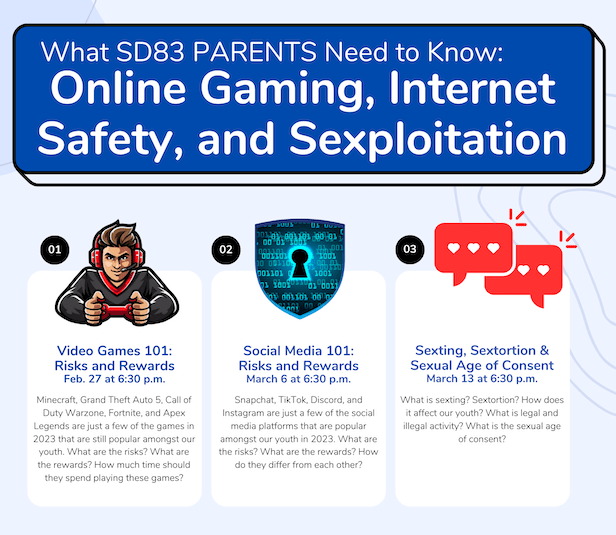 What SD83 PARENTS Need to Know:
Online Gaming, Internet Safety, and Sexploitation

01

Video Games 101: Risks and Rewards
Feb. 27 at 6:30 p.m.

Minecraft, Grand Theft Auto 5, Call of Duty Warzone, Fortnite, and Apex Legends are just a few of the games in 2023 that are still popular amongst our youth. What are the risks? What are the rewards? How much time should they spend playing these games?

02

Social Media 101: Risks and Rewards
March 6 at 6:30 p.m.

Snapchat, TikTok, Discord, and Instagram are just a few of the social media platforms that are popular amongst our youth in 2023. What are the risks? What are the rewards? How do they differ from each other?

03

Sexting, Sextortion & Sexual Age of Consent
March 13 at 6:30 p.m.

What is sexting? Sextortion? How does it affect our youth? What is legal and illegal activity? What is the sexual age of consent?